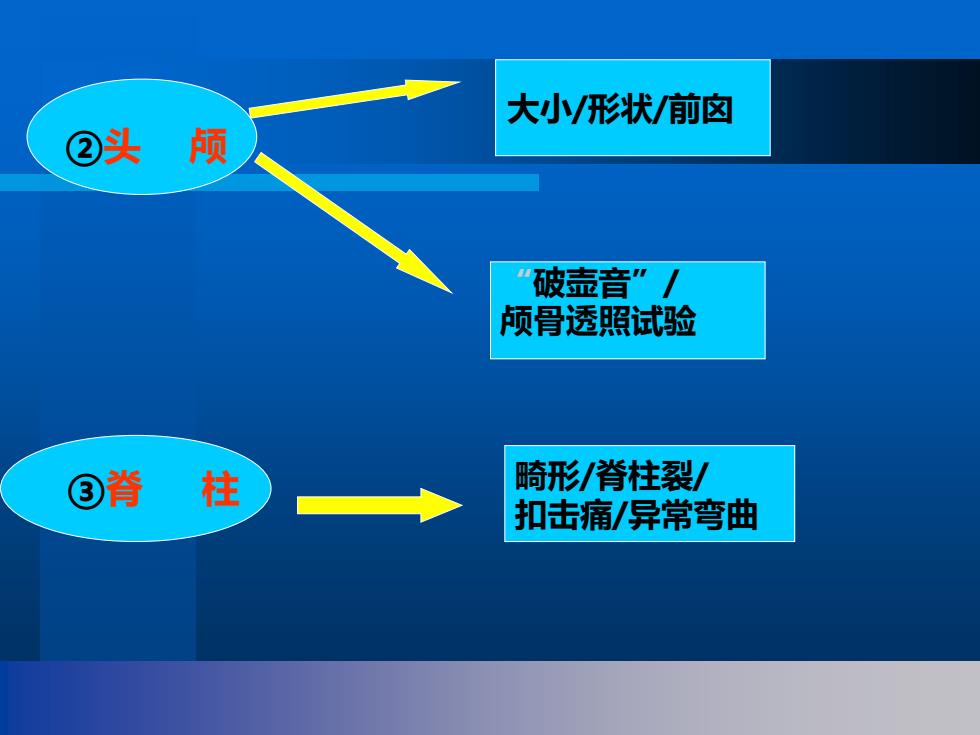 ②头 颅

大小/形状/前囟

“破壶音”/
颅骨透照试验

③脊 柱

畸形/脊柱裂/
扣击痛/异常弯曲